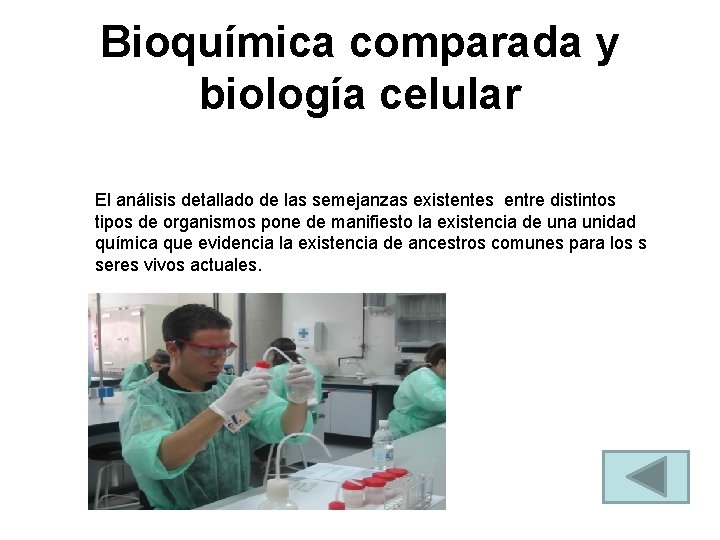 Bioquímica comparada y biología celular

El análisis detallado de las semejanzas existentes entre distintos tipos de organismos pone de manifiesto la existencia de una unidad química que evidencia la existencia de ancestros comunes para los s seres vivos actuales.